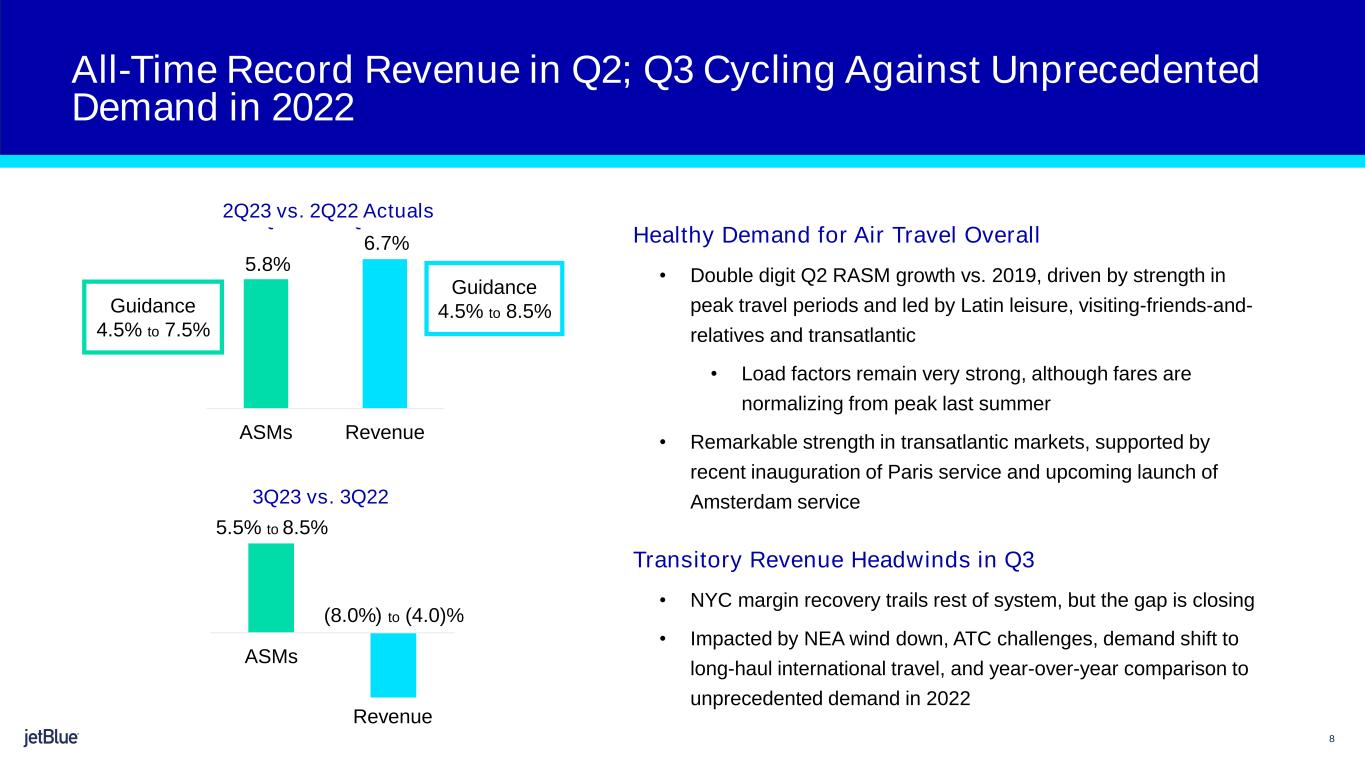 All-Time Record Revenue in Q2; Q3 Cycling Against Unprecedented Demand in 2022

2Q23 vs. 2Q22 Actuals

Guidance 4.5% to 7.5%

5.8%

6.7%

Guidance 4.5% to 8.5%

ASMs Revenue

3Q23 vs. 3Q22

5.5% to 8.5%

(8.0%) to (4.0)%

ASMs

Revenue

Healthy Demand for Air Travel Overall

• Double digit Q2 RASM growth vs. 2019, driven by strength in peak travel periods and led by Latin leisure, visiting-friends-and-relatives and transatlantic

• Load factors remain very strong, although fares are normalizing from peak last summer

• Remarkable strength in transatlantic markets, supported by recent inauguration of Paris service and upcoming launch of Amsterdam service

Transitory Revenue Headwinds in Q3

• NYC margin recovery trails rest of system, but the gap is closing

• Impacted by NEA wind down, ATC challenges, demand shift to long-haul international travel, and year-over-year comparison to unprecedented demand in 2022

jetBlue

8